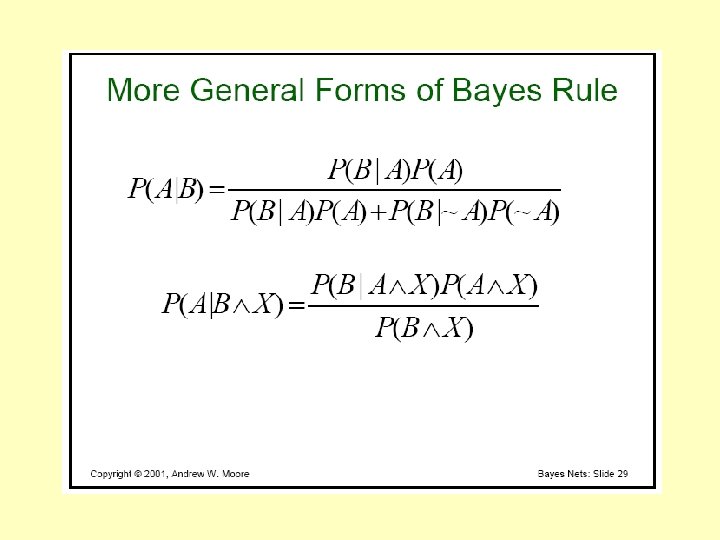 More General Forms of Bayes Rule

$P(A|B) = \frac{P(B|A)P(A)}{P(B|A)P(A) + P(B|\sim A)P(\sim A)}$

$P(A|B \wedge X) = \frac{P(B|A \wedge X)P(A \wedge X)}{P(B \wedge X)}$

Copyright © 2001, Andrew W. Moore

Bayes Nets: Slide 29